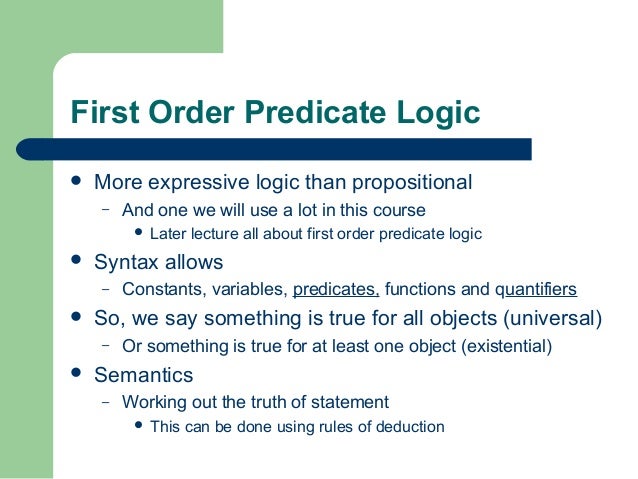 First Order Predicate Logic

- More expressive logic than propositional
  - And one we will use a lot in this course
    - Later lecture all about first order predicate logic
- Syntax allows
  - Constants, variables, predicates, functions and quantifiers
- So, we say something is true for all objects (universal)
  - Or something is true for at least one object (existential)
- Semantics
  - Working out the truth of statement
    - This can be done using rules of deduction